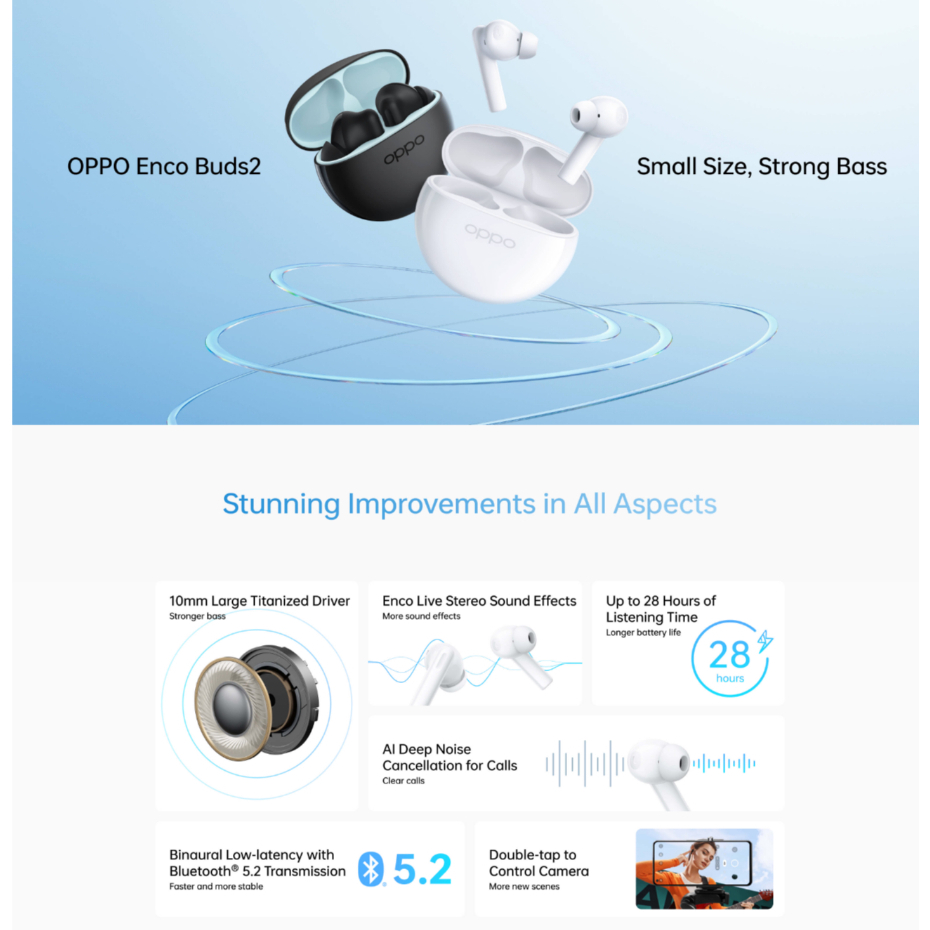 OPPO Enco Buds2

oppo

oppo

Small Size, Strong Bass

Stunning Improvements in All Aspects

10mm Large Titanized Driver
Stronger bass

Enco Live Stereo Sound Effects
More sound effects

Up to 28 Hours of Listening Time
Longer battery life

28
hours

AI Deep Noise Cancellation for Calls
Clear calls

Binaural Low-latency with Bluetooth® 5.2 Transmission
Faster and more stable

5.2

Double-tap to Control Camera
More new scenes